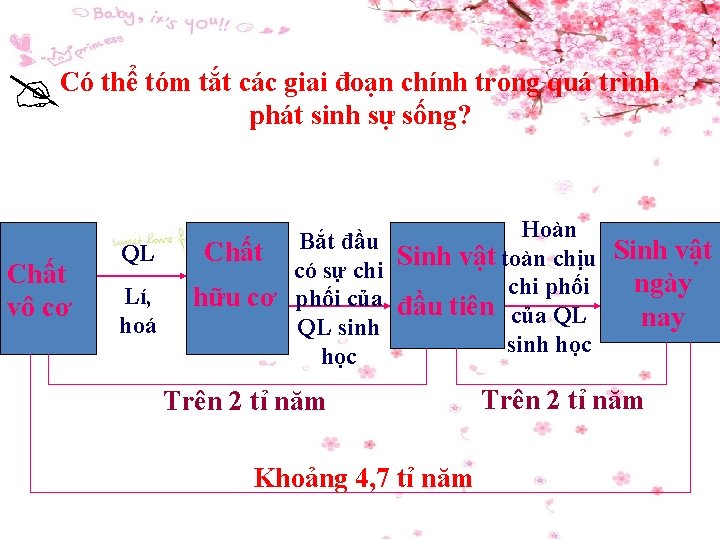 Baby, it's you!!
princess

Có thể tóm tắt các giai đoạn chính trong quá trình phát sinh sự sống?

Chất vô cơ

QL

Lí, hoá

Chất hữu cơ

Bắt đầu có sự chi phối của QL sinh học

Sinh vật đầu tiên

Hoàn toàn chịu chi phối của QL sinh học

Sinh vật ngày nay

Trên 2 tỉ năm

Trên 2 tỉ năm

Khoảng 4,7 tỉ năm